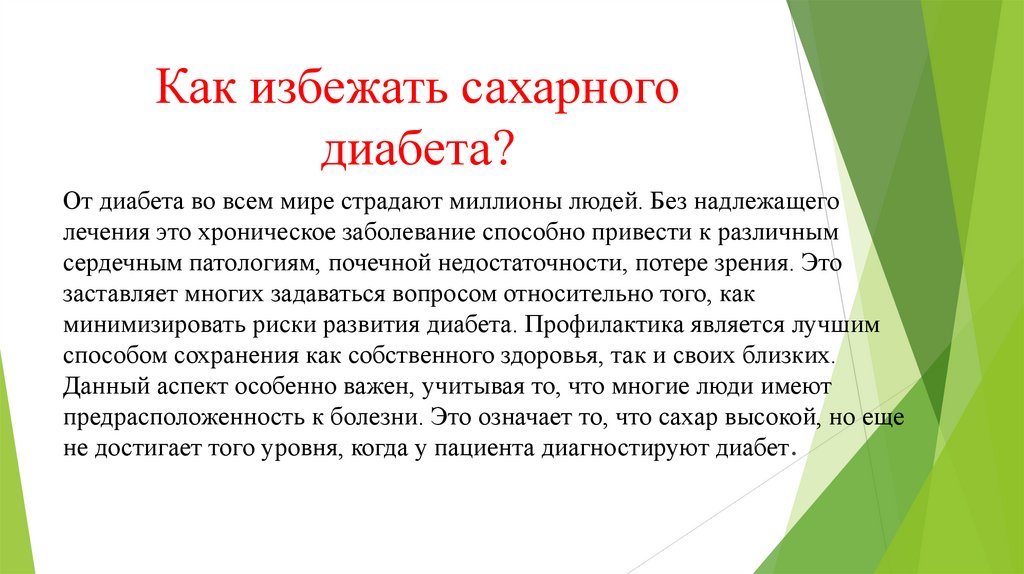 Как избежать сахарного диабета?

От диабета во всем мире страдают миллионы людей. Без надлежащего лечения это хроническое заболевание способно привести к различным сердечным патологиям, почечной недостаточности, потере зрения. Это заставляет многих задаваться вопросом относительно того, как минимизировать риски развития диабета. Профилактика является лучшим способом сохранения как собственного здоровья, так и своих близких. Данный аспект особенно важен, учитывая то, что многие люди имеют предрасположенность к болезни. Это означает то, что сахар высокой, но еще не достигает того уровня, когда у пациента диагностируют диабет.